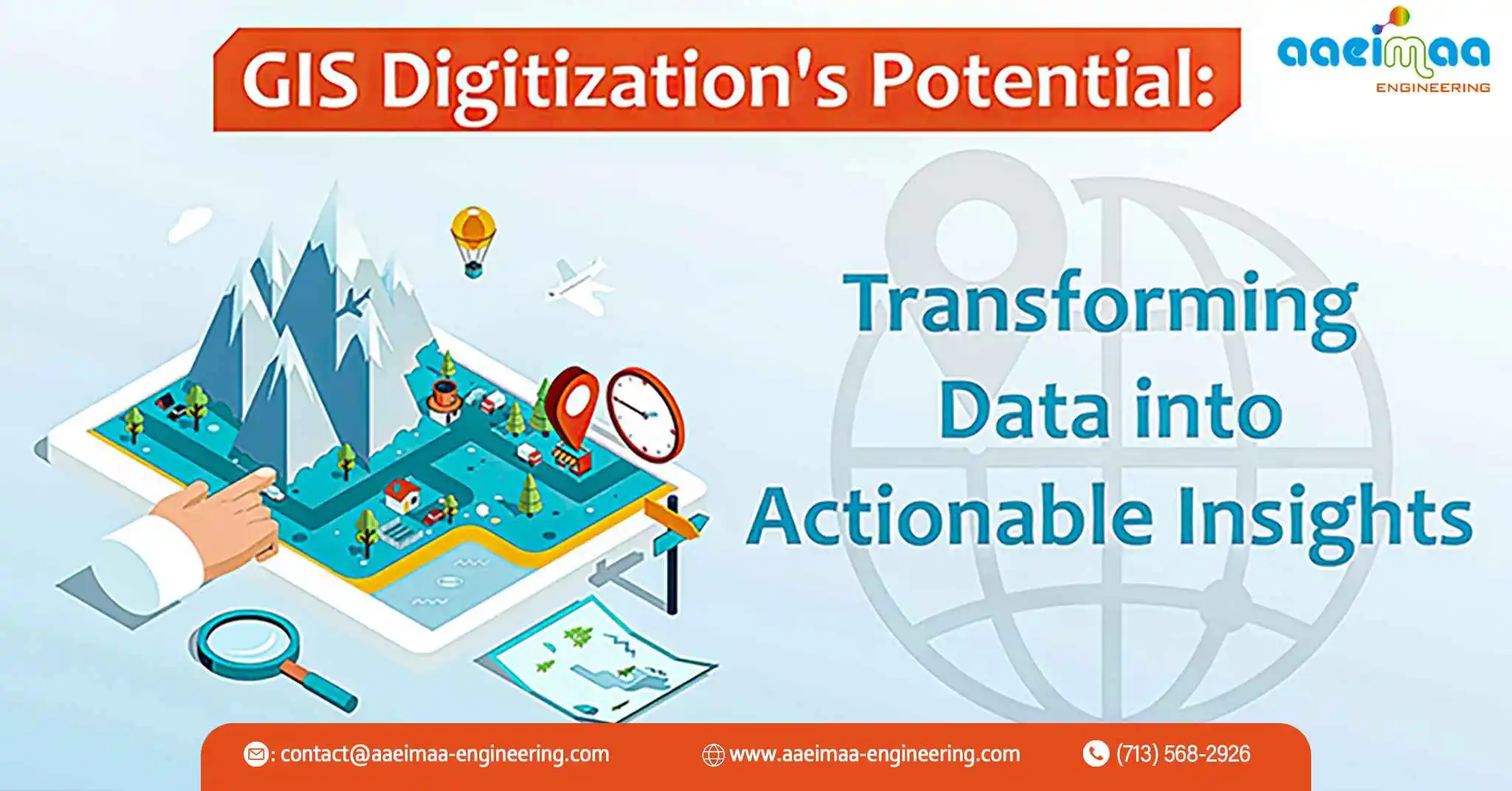 GIS Digitization's Potential:

aaeimaa
ENGINEERING

Transforming Data into Actionable Insights

: contact@aaeimaa-engineering.com www.aaeimaa-engineering.com (713) 568-2926